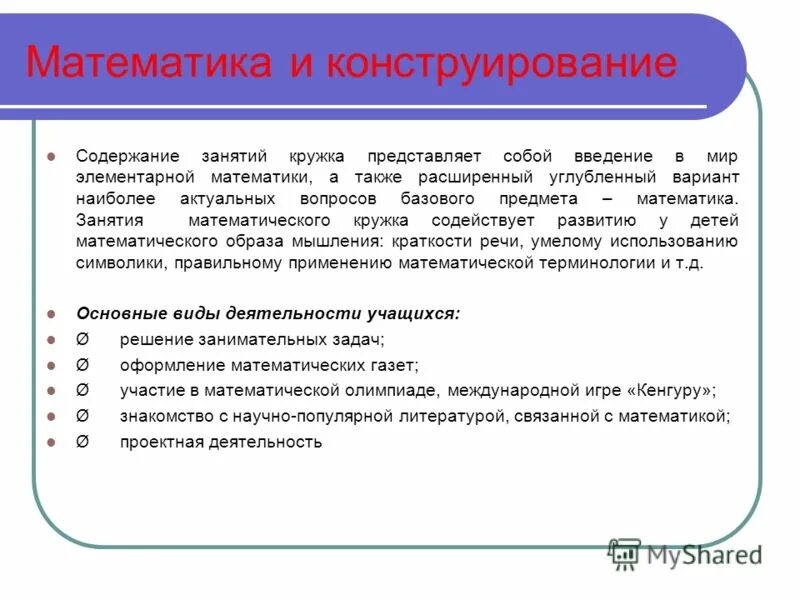 Математика и конструирование

Содержание занятий кружка представляет собой введение в мир элементарной математики, а также расширенный углубленный вариант наиболее актуальных вопросов базового предмета – математика. Занятия математического кружка содействует развитию у детей математического образа мышления: краткости речи, умелому использованию символики, правильному применению математической терминологии и т.д.

Основные виды деятельности учащихся:

Ø решение занимательных задач;

Ø оформление математических газет;

Ø участие в математической олимпиаде, международной игре «Кенгуру»;

Ø знакомство с научно-популярной литературой, связанной с математикой;

Ø проектная деятельность

MyShared